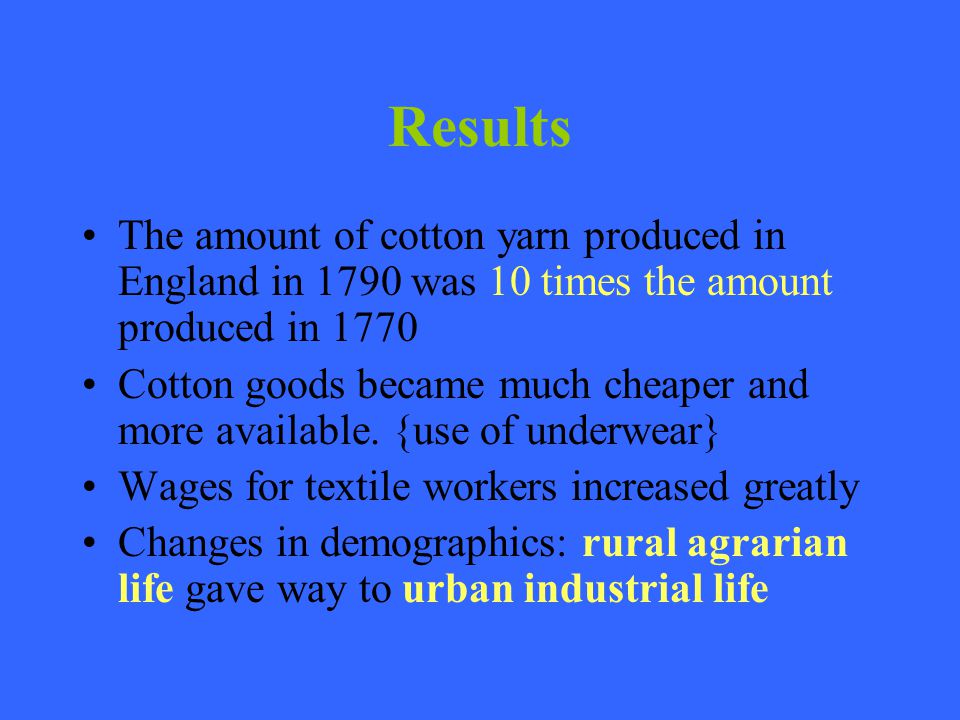 Results

• The amount of cotton yarn produced in England in 1790 was 10 times the amount produced in 1770
• Cotton goods became much cheaper and more available. {use of underwear}
• Wages for textile workers increased greatly
• Changes in demographics: rural agrarian life gave way to urban industrial life